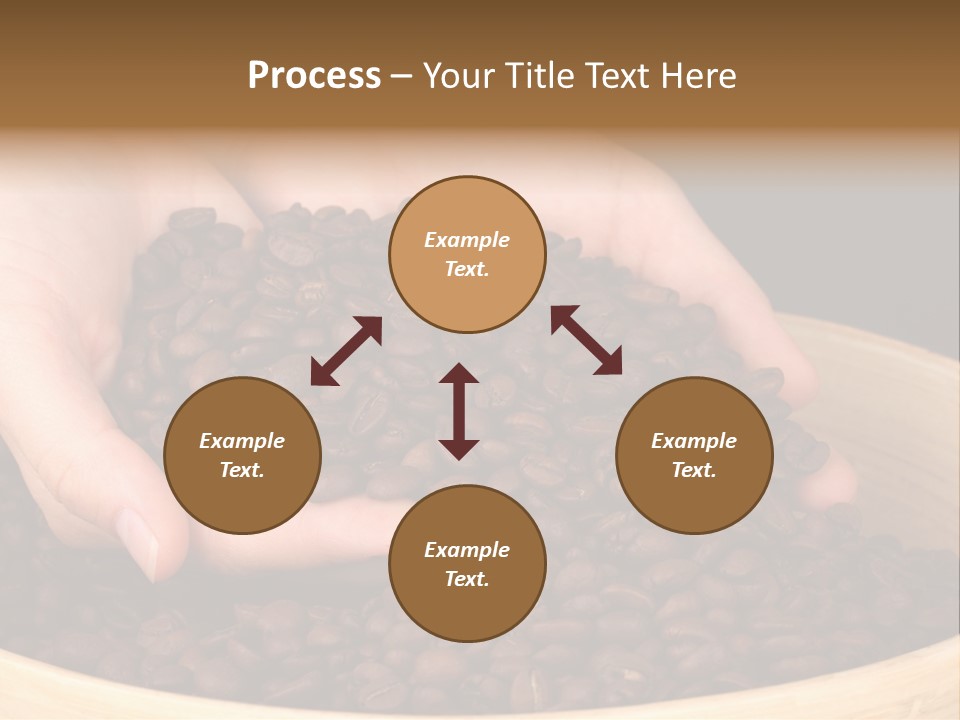 Process – Your Title Text Here

Example Text.

Example Text.

Example Text.

Example Text.